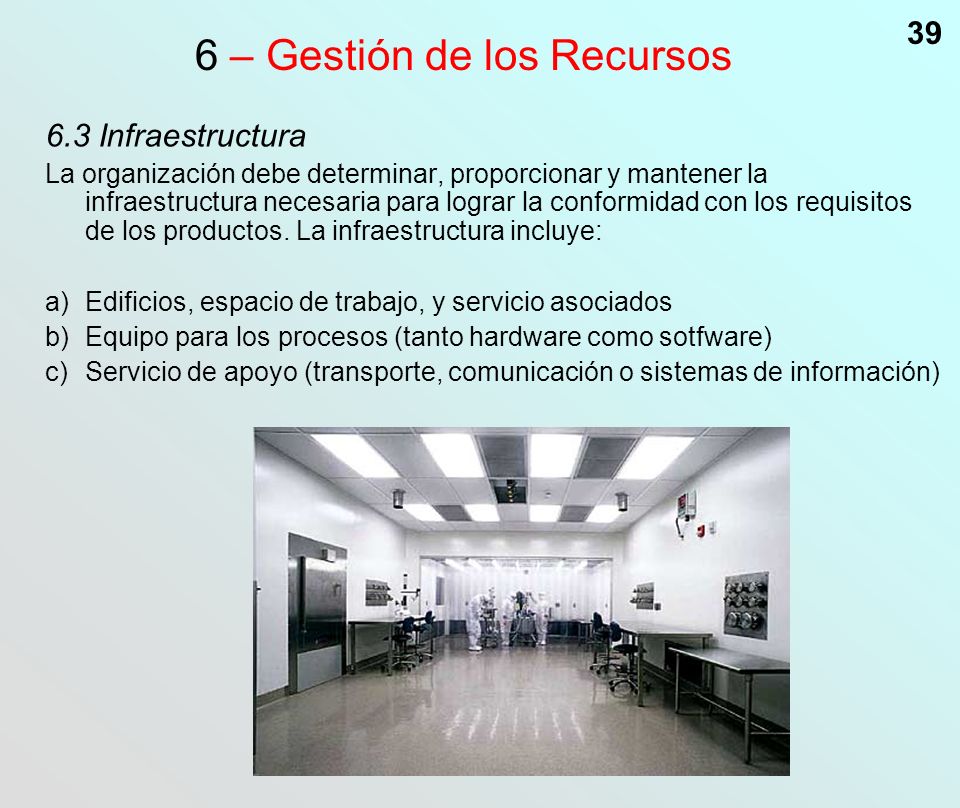 39

6 – Gestión de los Recursos

6.3 Infraestructura

La organización debe determinar, proporcionar y mantener la infraestructura necesaria para lograr la conformidad con los requisitos de los productos. La infraestructura incluye:

a) Edificios, espacio de trabajo, y servicio asociados
b) Equipo para los procesos (tanto hardware como sotfware)
c) Servicio de apoyo (transporte, comunicación o sistemas de información)